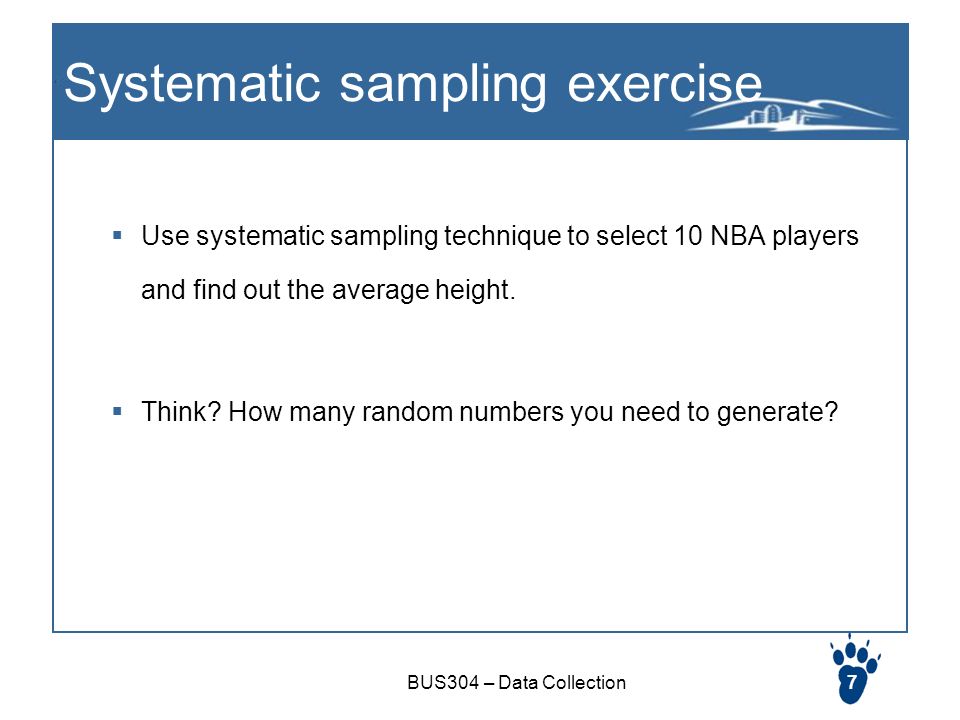 Systematic sampling exercise

▪ Use systematic sampling technique to select 10 NBA players and find out the average height.

▪ Think? How many random numbers you need to generate?

BUS304 – Data Collection

7